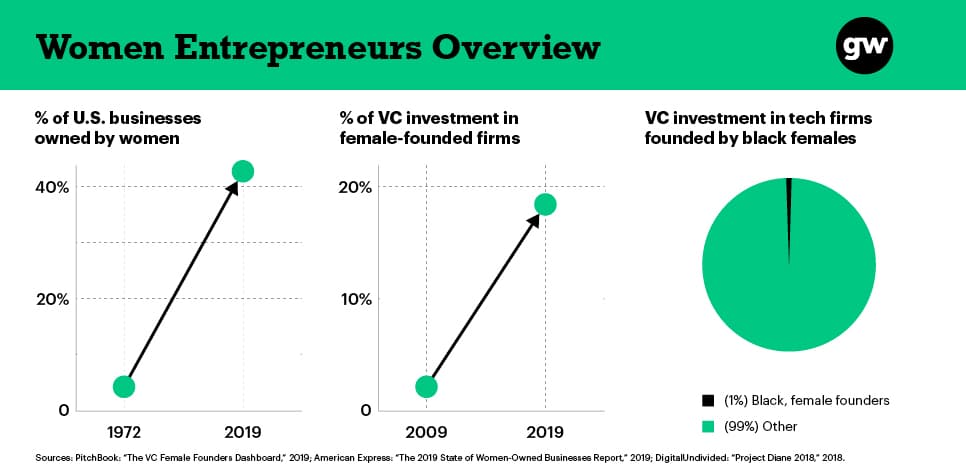 Women Entrepreneurs Overview

gw

% of U.S. businesses owned by women

40%

20%

0

1972

2019

% of VC investment in female-founded firms

20%

10%

0

2009

2019

VC investment in tech firms founded by black females

(1%) Black, female founders

(99%) Other

Sources: PitchBook: "The VC Female Founders Dashboard," 2019; American Express: "The 2019 State of Women-Owned Businesses Report," 2019; DigitalUndivided: "Project Diane 2018," 2018.